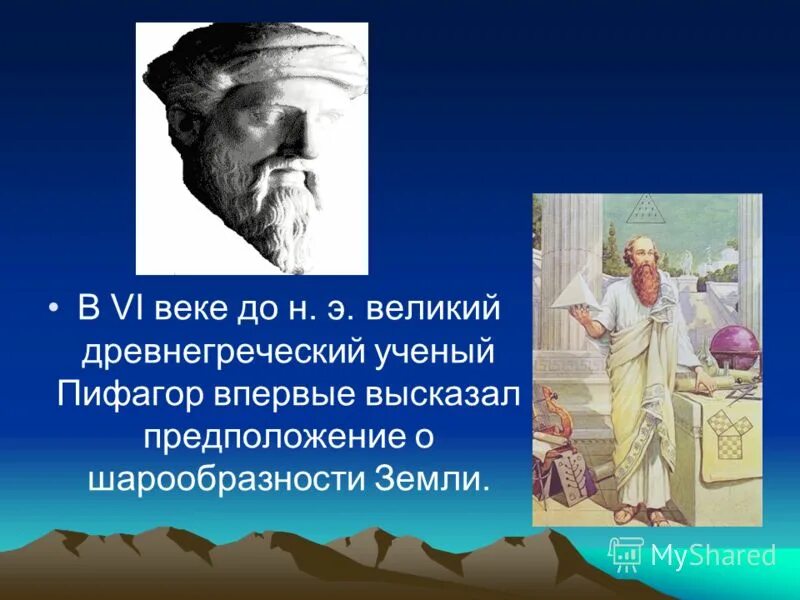 • В VI веке до н. э. великий древнегреческий ученый Пифагор впервые высказал предположение о шарообразности Земли.

MyShared